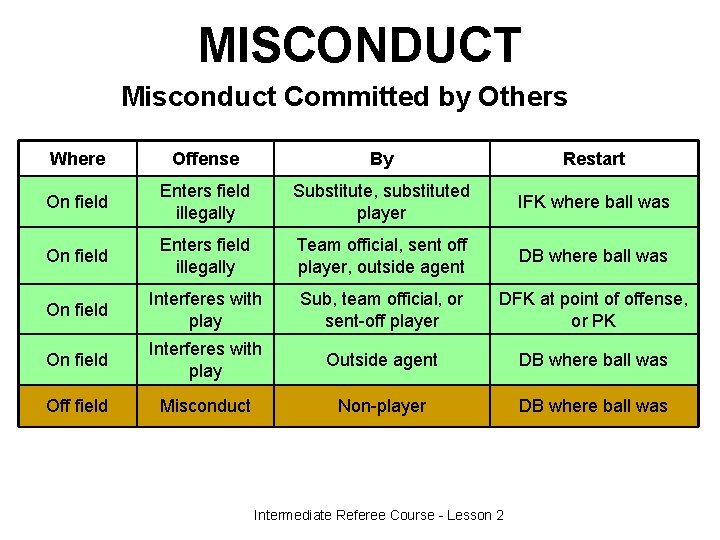 MISCONDUCT

Misconduct Committed by Others

| Where | Offense | By | Restart |
|---|---|---|---|
| On field | Enters field illegally | Substitute, substituted player | IFK where ball was |
| On field | Enters field illegally | Team official, sent off player, outside agent | DB where ball was |
| On field | Interferes with play | Sub, team official, or sent-off player | DFK at point of offense, or PK |
| On field | Interferes with play | Outside agent | DB where ball was |
| Off field | Misconduct | Non-player | DB where ball was |

Intermediate Referee Course - Lesson 2